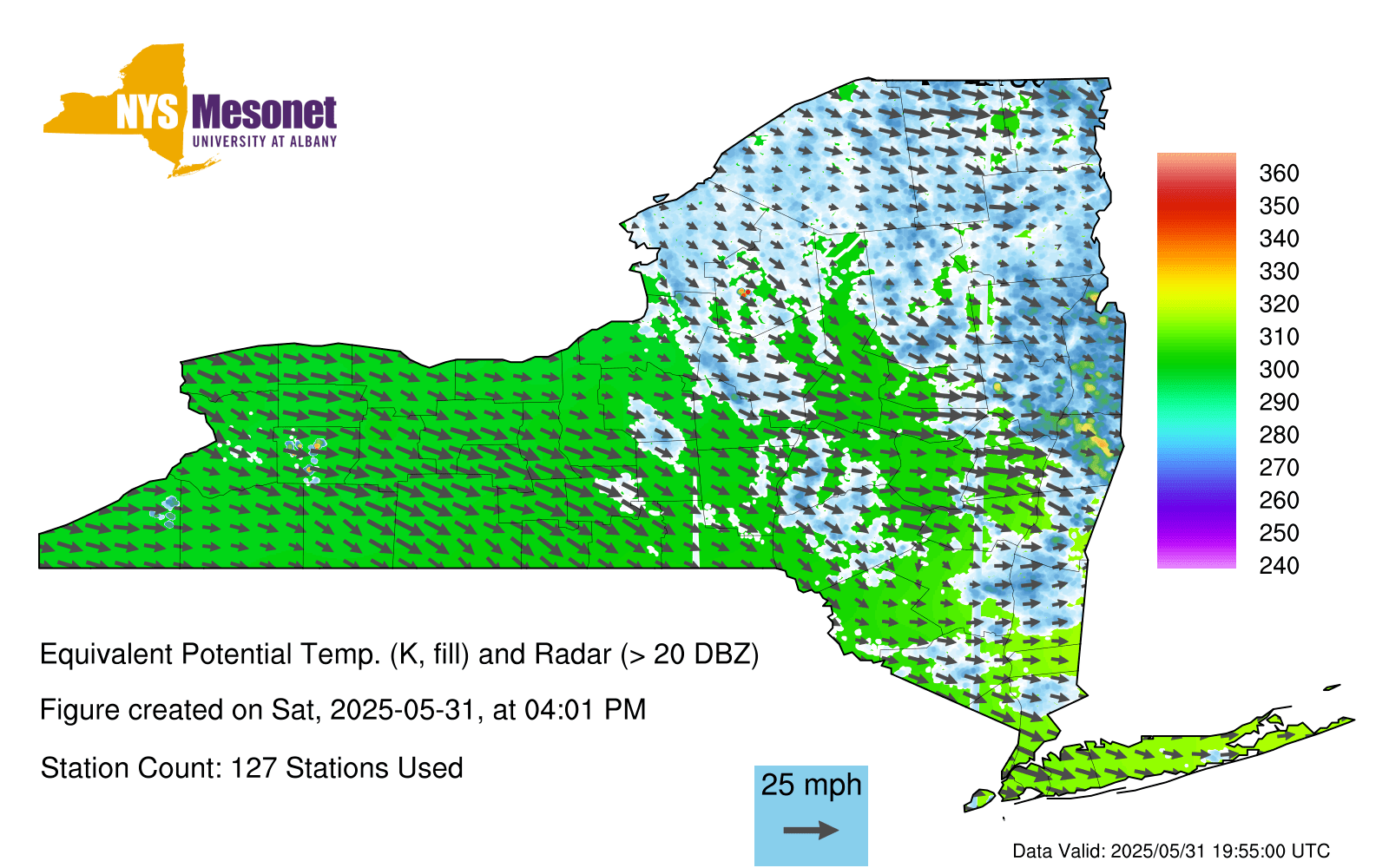 NYS Mesonet
UNIVERSITY AT ALBANY

360
350
340
330
320
310
300
290
280
270
260
250
240

Equivalent Potential Temp. (K, fill) and Radar (> 20 DBZ)

Figure created on Sat, 2025-05-31, at 04:01 PM

Station Count: 127 Stations Used

25 mph

Data Valid: 2025/05/31 19:55:00 UTC